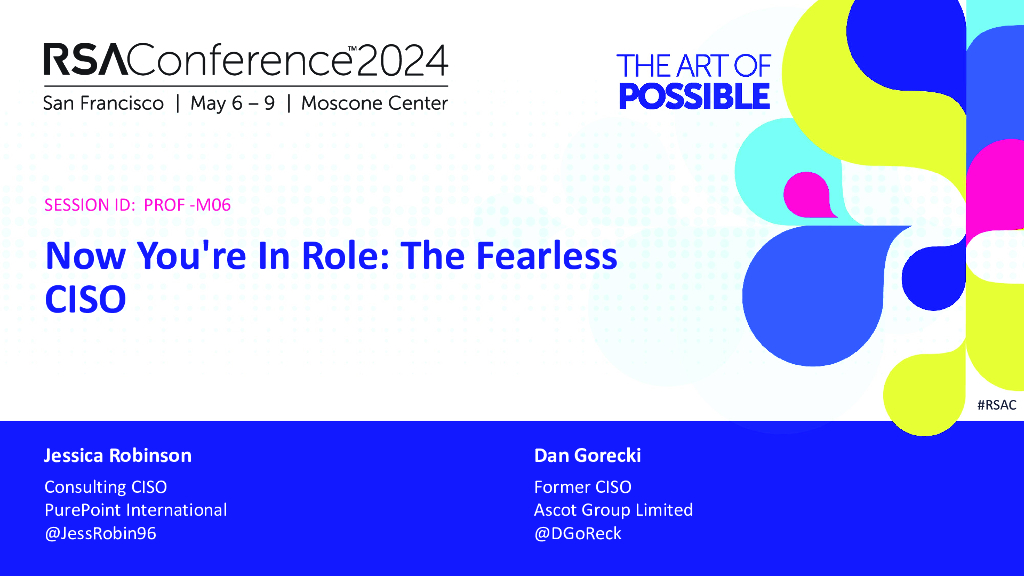 RSAConference™2024
San Francisco | May 6 – 9 | Moscone Center

THE ART OF
POSSIBLE

SESSION ID: PROF -M06

Now You're In Role: The Fearless CISO

#RSAC

Jessica Robinson
Consulting CISO
PurePoint International
@JessRobin96

Dan Gorecki
Former CISO
Ascot Group Limited
@DGoReck